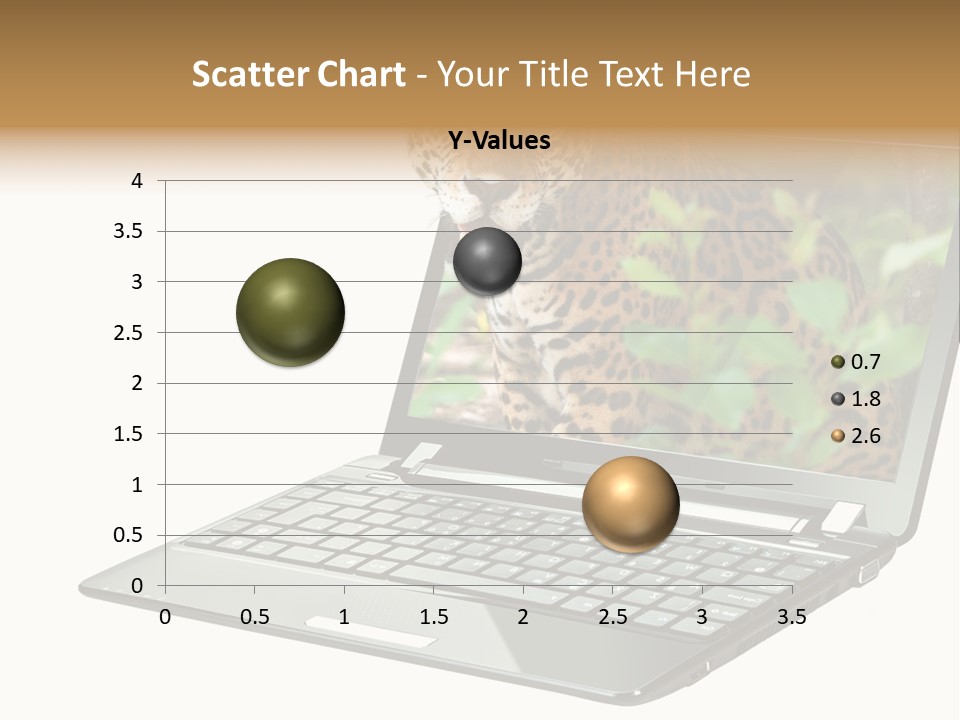 Scatter Chart - Your Title Text Here

Y-Values

4
3.5
3
2.5
2
1.5
1
0.5
0
0
0.5
1
1.5
2
2.5
3
3.5

0.7
1.8
2.6